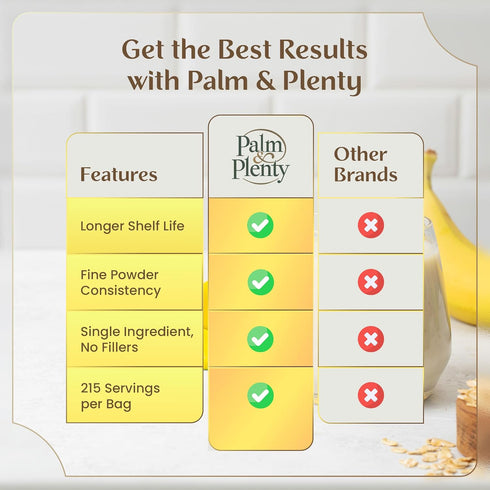 Get the Best Results with Palm & Plenty

| Features | Palm & Plenty | Other Brands |
|---|---|---|
| Longer Shelf Life | ✓ | ✗ |
| Fine Powder Consistency | ✓ | ✗ |
| Single Ingredient, No Fillers | ✓ | ✗ |
| 215 Servings per Bag | ✓ | ✗ |